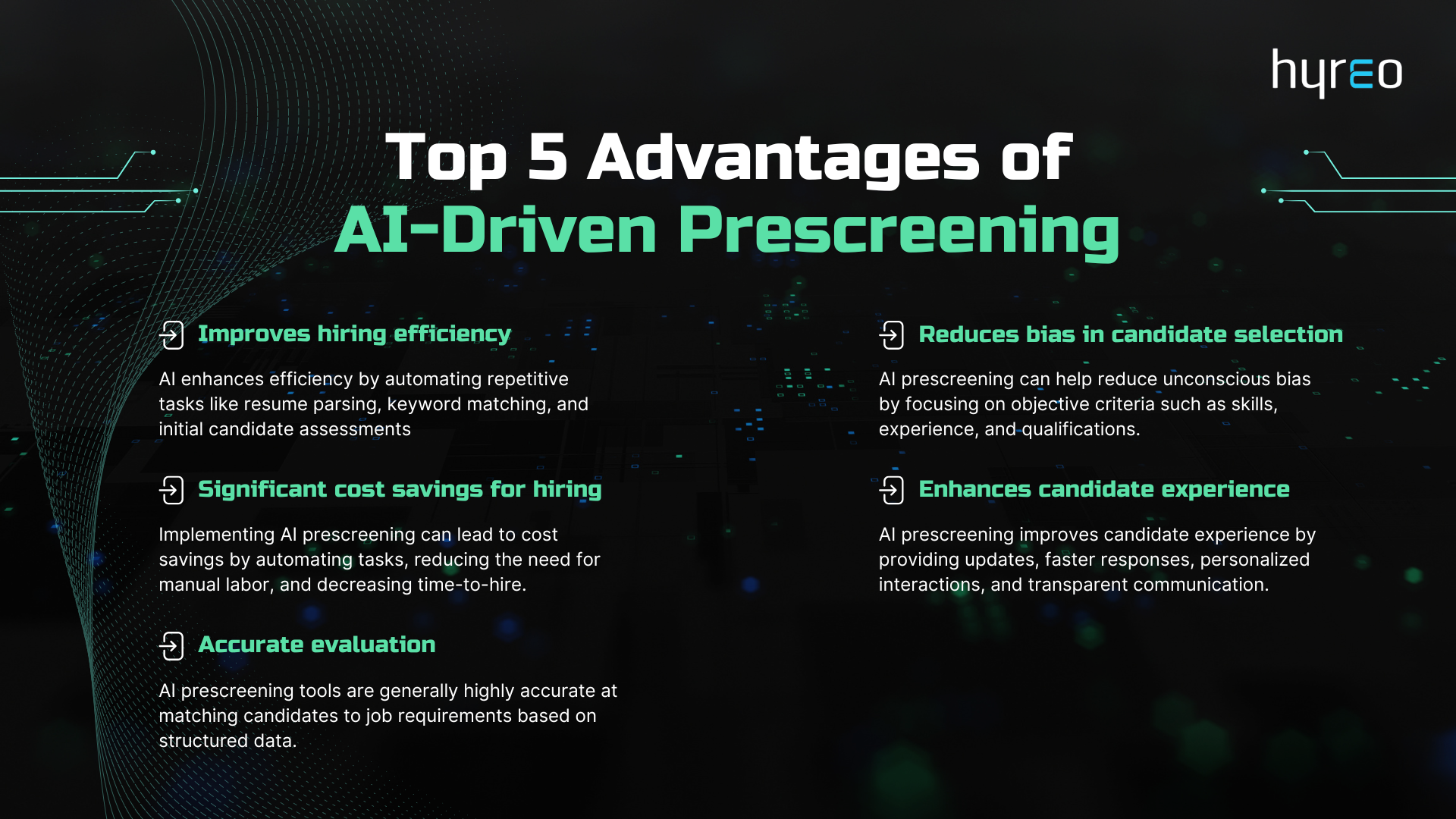 hyreo

Top 5 Advantages of AI-Driven Prescreening

Improves hiring efficiency

AI enhances efficiency by automating repetitive tasks like resume parsing, keyword matching, and initial candidate assessments

Significant cost savings for hiring

Implementing AI prescreening can lead to cost savings by automating tasks, reducing the need for manual labor, and decreasing time-to-hire.

Accurate evaluation

AI prescreening tools are generally highly accurate at matching candidates to job requirements based on structured data.

Reduces bias in candidate selection

AI prescreening can help reduce unconscious bias by focusing on objective criteria such as skills, experience, and qualifications.

Enhances candidate experience

AI prescreening improves candidate experience by providing updates, faster responses, personalized interactions, and transparent communication.